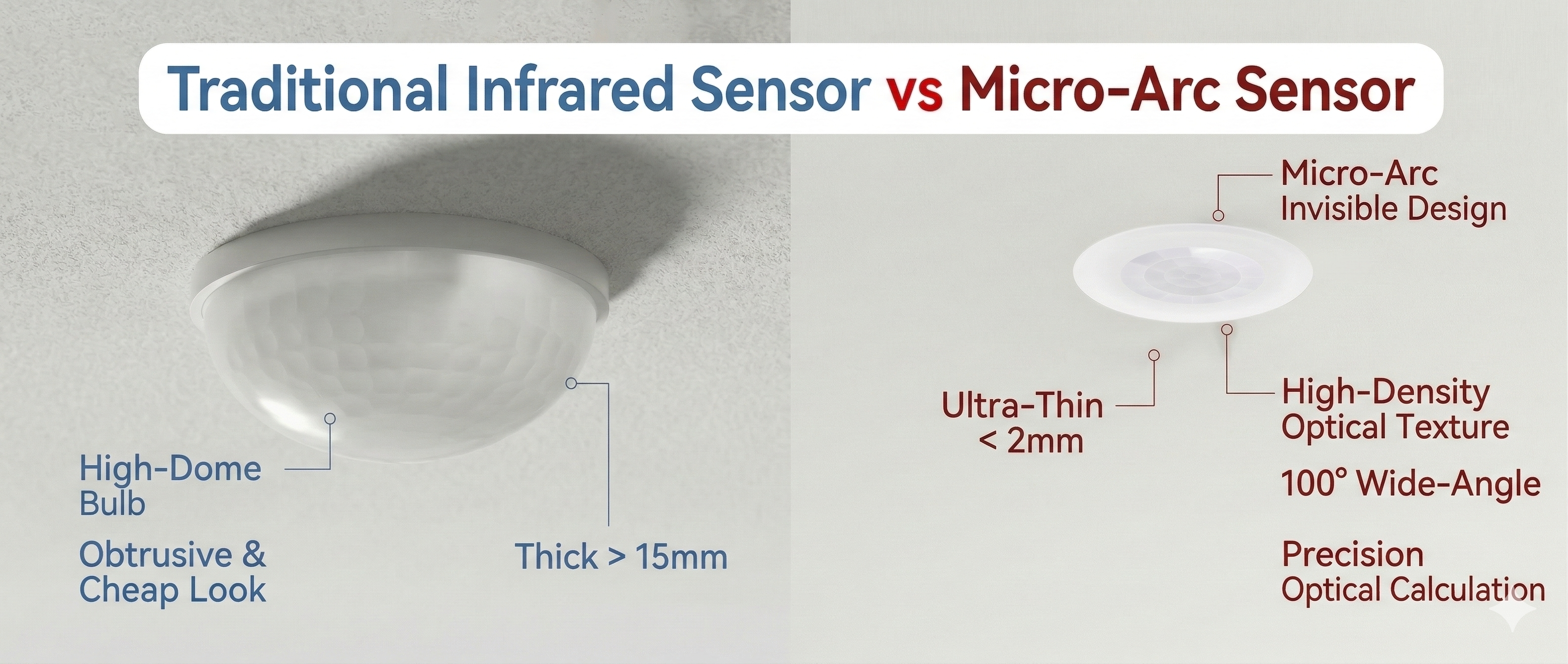 Traditional Infrared Sensor vs Micro-Arc Sensor

High-Dome Bulb

Obtrusive & Cheap Look

Thick > 15mm

Micro-Arc Invisible Design

Ultra-Thin < 2mm

High-Density Optical Texture

100° Wide-Angle

Precision Optical Calculation